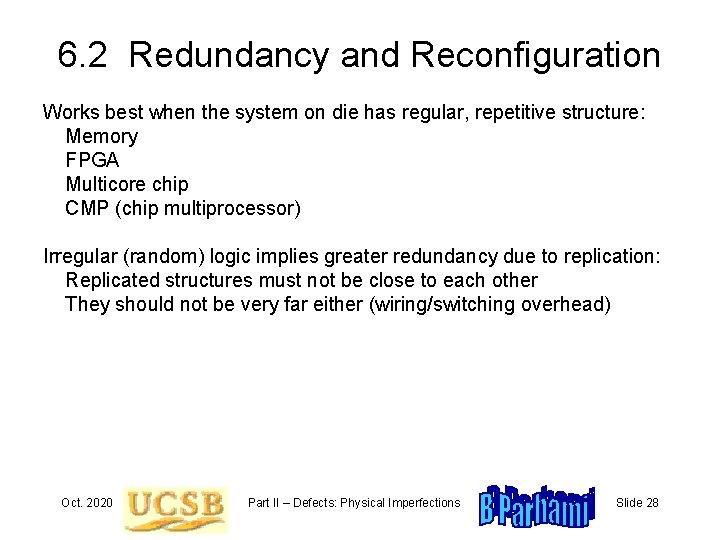 6.2 Redundancy and Reconfiguration

Works best when the system on die has regular, repetitive structure:
Memory
FPGA
Multicore chip
CMP (chip multiprocessor)

Irregular (random) logic implies greater redundancy due to replication:
Replicated structures must not be close to each other
They should not be very far either (wiring/switching overhead)

Oct. 2020 UCSB Part II – Defects: Physical Imperfections B Parhami Slide 28